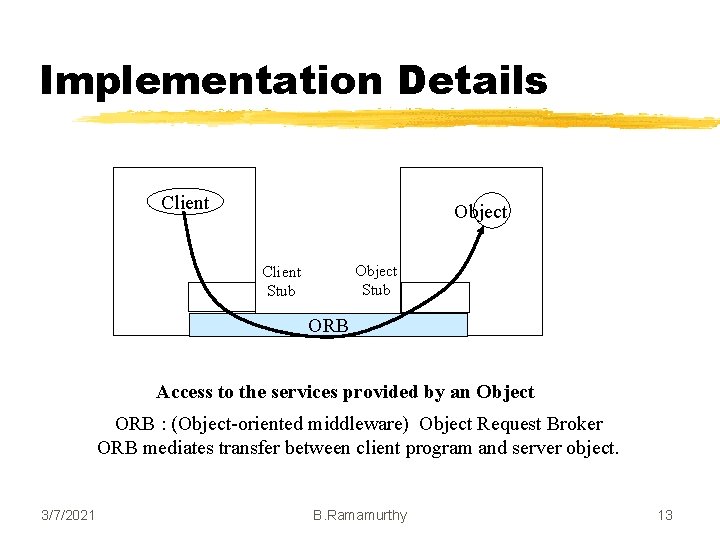 Implementation Details

Client

Object

Client Stub

Object Stub

ORB

Access to the services provided by an Object

ORB : (Object-oriented middleware) Object Request Broker
ORB mediates transfer between client program and server object.

3/7/2021

B.Ramamurthy

13